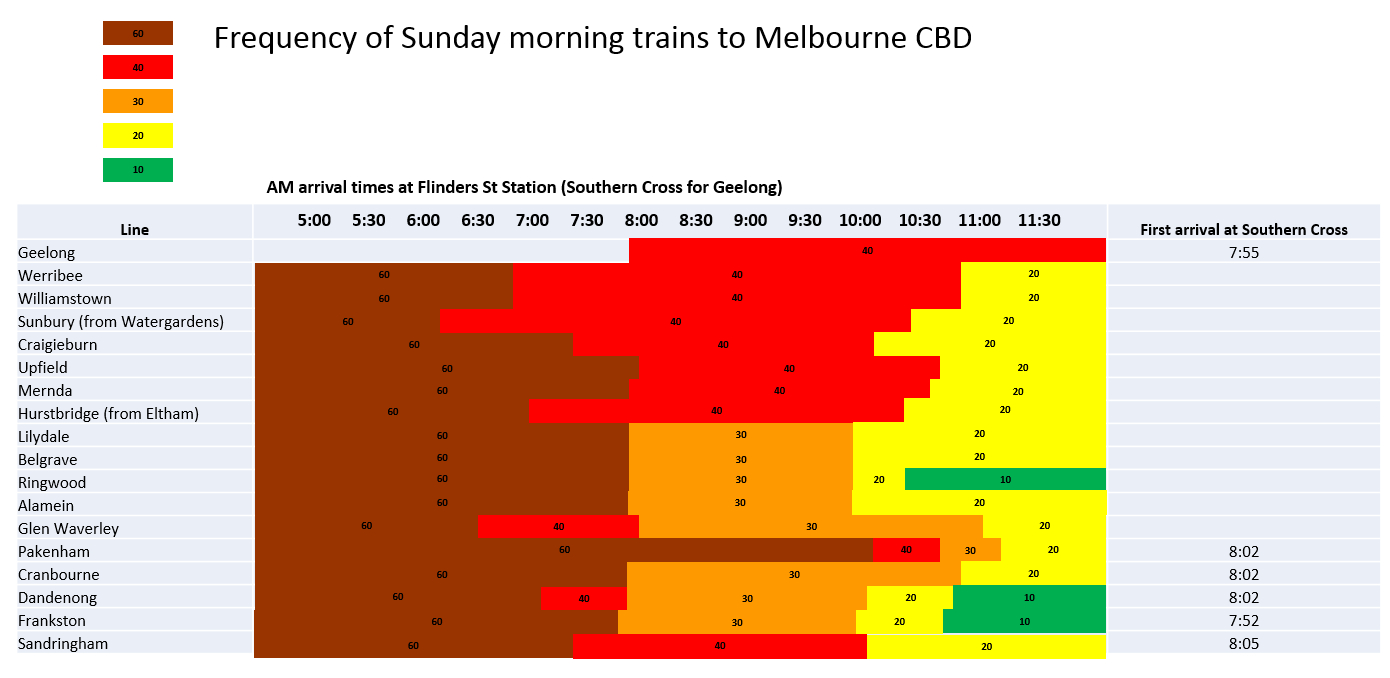 60
40
30
20
10

Frequency of Sunday morning trains to Melbourne CBD

AM arrival times at Flinders St Station (Southern Cross for Geelong)

| Line | 5:00 5:30 6:00 6:30 7:00 7:30 8:00 8:30 9:00 9:30 10:00 10:30 11:00 11:30 | First arrival at Southern Cross |
|---|---|---|
| Geelong | 40 | 7:55 |
| Werribee | 60 40 20 | |
| Williamstown | 60 40 20 | |
| Sunbury (from Watergardens) | 60 40 20 | |
| Craigieburn | 60 40 20 | |
| Upfield | 60 40 20 | |
| Mernda | 60 40 20 | |
| Hurstbridge (from Eltham) | 60 40 20 | |
| Lilydale | 60 30 20 | |
| Belgrave | 60 30 20 | |
| Ringwood | 60 30 20 10 | |
| Alamein | 60 30 20 | |
| Glen Waverley | 60 40 30 20 | |
| Pakenham | 60 40 30 20 | 8:02 |
| Cranbourne | 60 30 20 | 8:02 |
| Dandenong | 60 40 30 20 10 | 8:02 |
| Frankston | 60 30 20 10 | 7:52 |
| Sandringham | 60 40 20 | 8:05 |